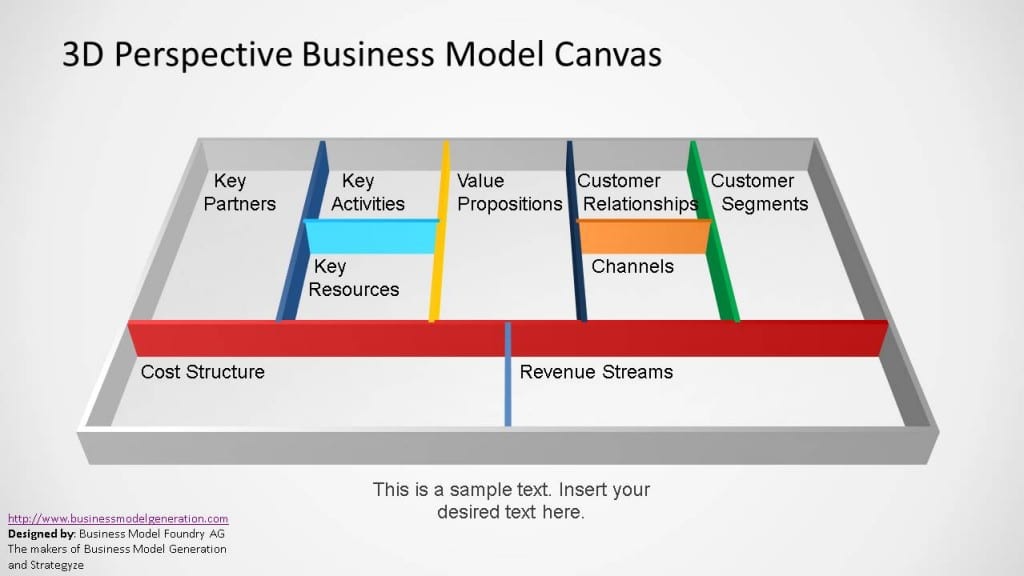 3D Perspective Business Model Canvas

Key Partners

Key Activities

Value Propositions

Customer Relationships

Customer Segments

Key Resources

Channels

Cost Structure

Revenue Streams

This is a sample text. Insert your desired text here.

http://www.businessmodelgeneration.com
Designed by: Business Model Foundry AG
The makers of Business Model Generation and Strategyze